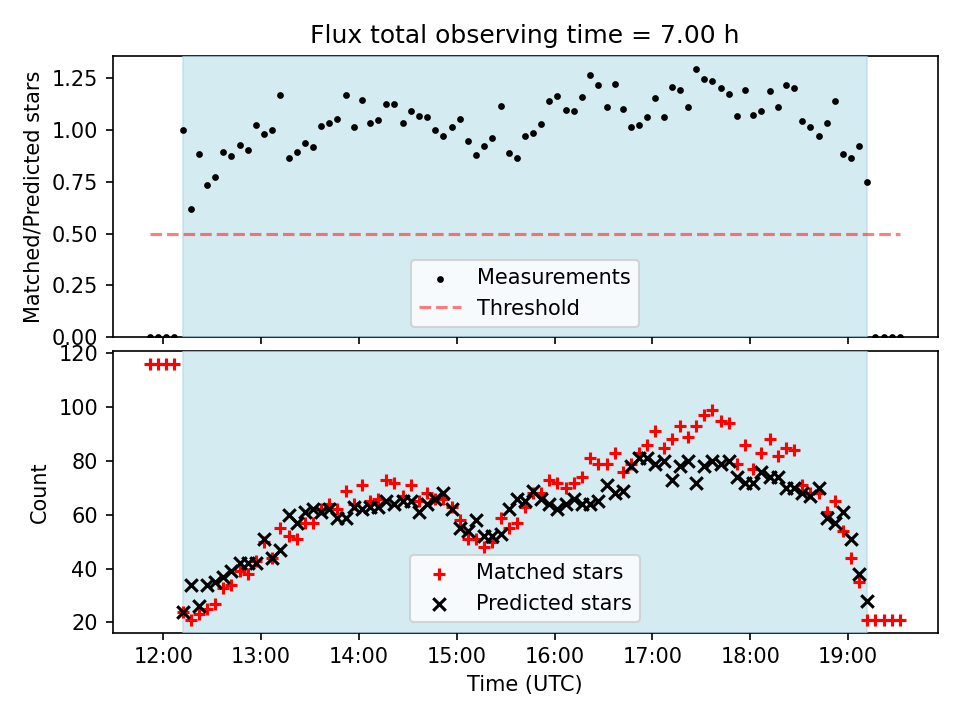 Flux total observing time = 7.00 h

Matched/Predicted stars

1.25
1.00
0.75
0.50
0.25
0.00

Measurements
Threshold

Count

120
100
80
60
40
20

Matched stars
Predicted stars

12:00
13:00
14:00
15:00
16:00
17:00
18:00
19:00

Time (UTC)